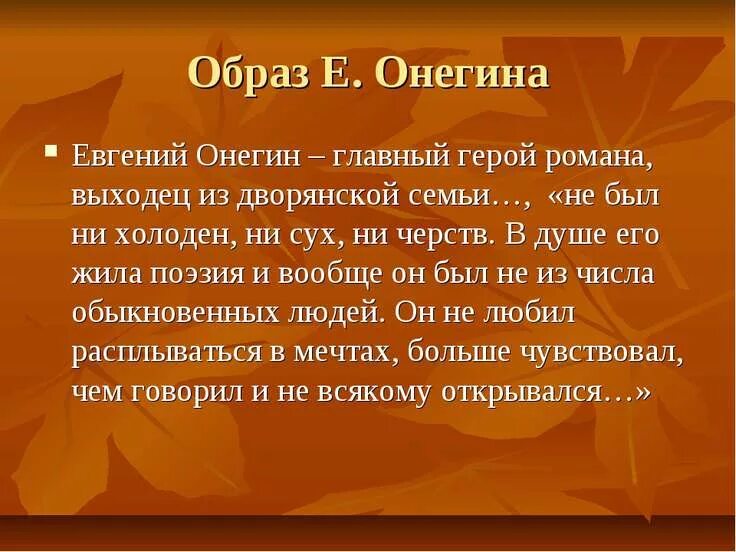 Образ Е. Онегина

Евгений Онегин – главный герой романа, выходец из дворянской семьи…, «не был ни холоден, ни сух, ни черств. В душе его жила поэзия и вообще он был не из числа обыкновенных людей. Он не любил расплываться в мечтах, больше чувствовал, чем говорил и не всякому открывался…»